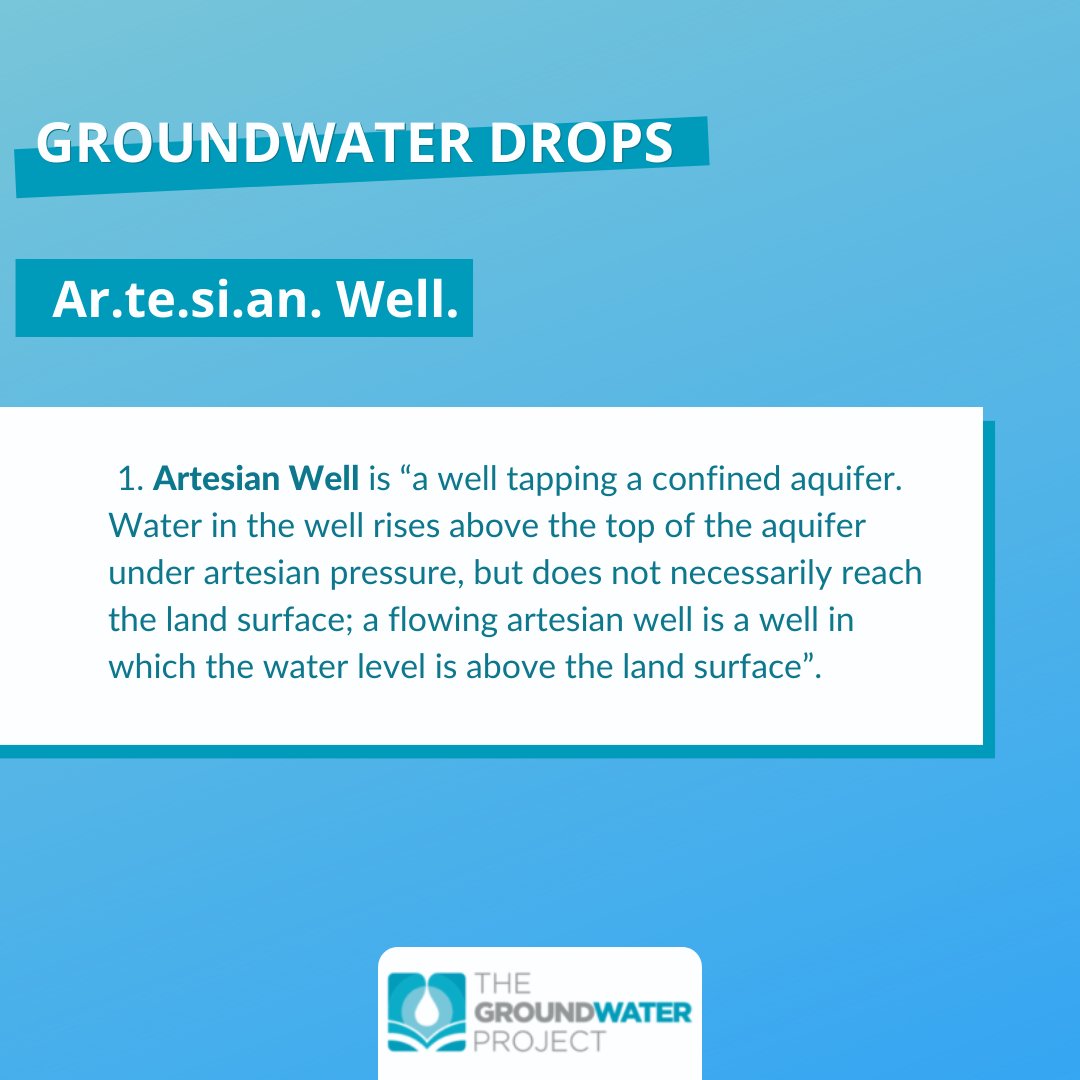 GROUNDWATER DROPS

Ar.te.si.an. Well.

1. Artesian Well is “a well tapping a confined aquifer. Water in the well rises above the top of the aquifer under artesian pressure, but does not necessarily reach the land surface; a flowing artesian well is a well in which the water level is above the land surface”.

THE GROUNDWATER PROJECT